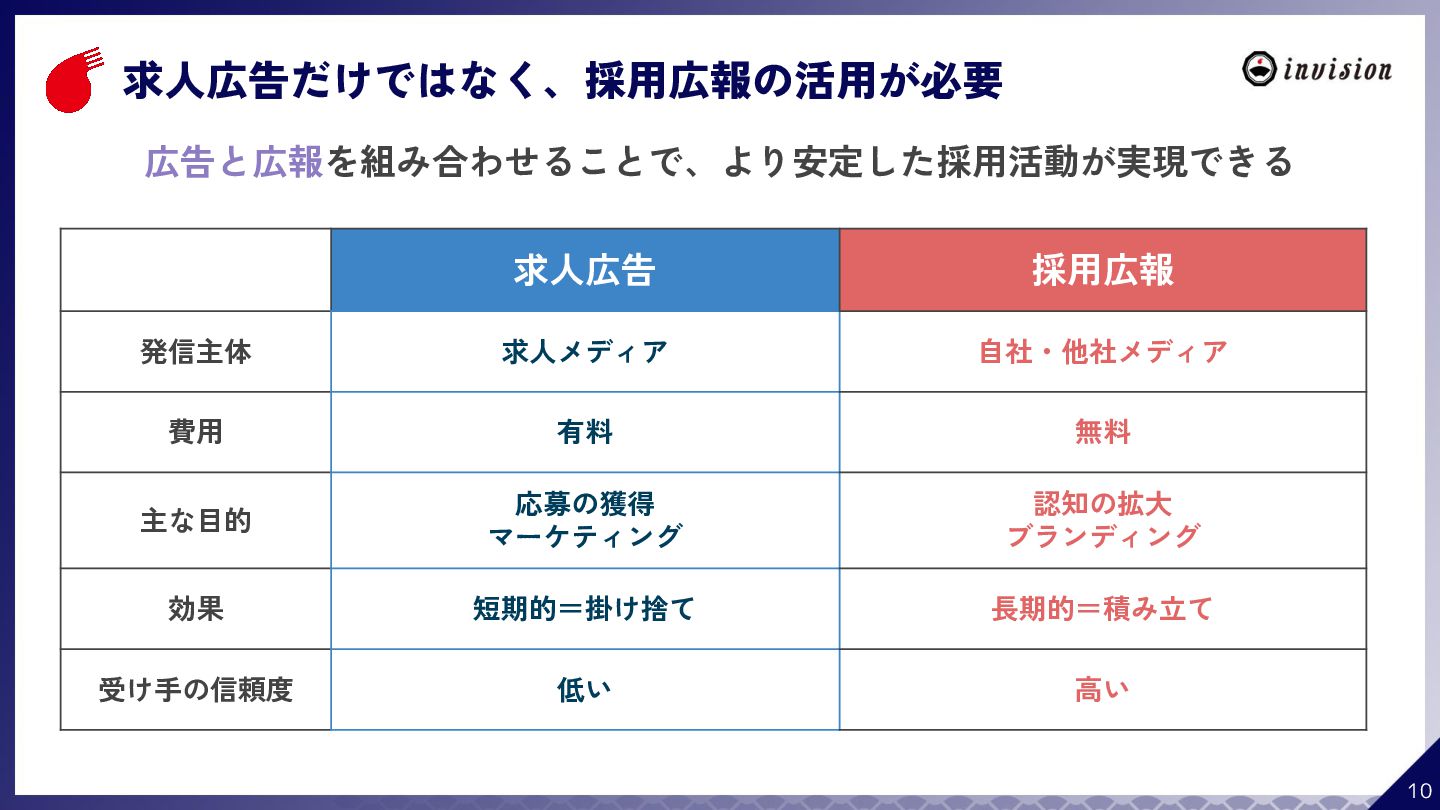 求人広告だけではなく、採用広報の活用が必要

invision

広告と広報を組み合わせることで、より安定した採用活動が実現できる

| | 求人広告 | 採用広報 |
|---|---|---|
| 発信主体 | 求人メディア | 自社・他社メディア |
| 費用 | 有料 | 無料 |
| 主な目的 | 応募の獲得 マーケティング | 認知の拡大 ブランディング |
| 効果 | 短期的＝掛け捨て | 長期的＝積み立て |
| 受け手の信頼度 | 低い | 高い |

10